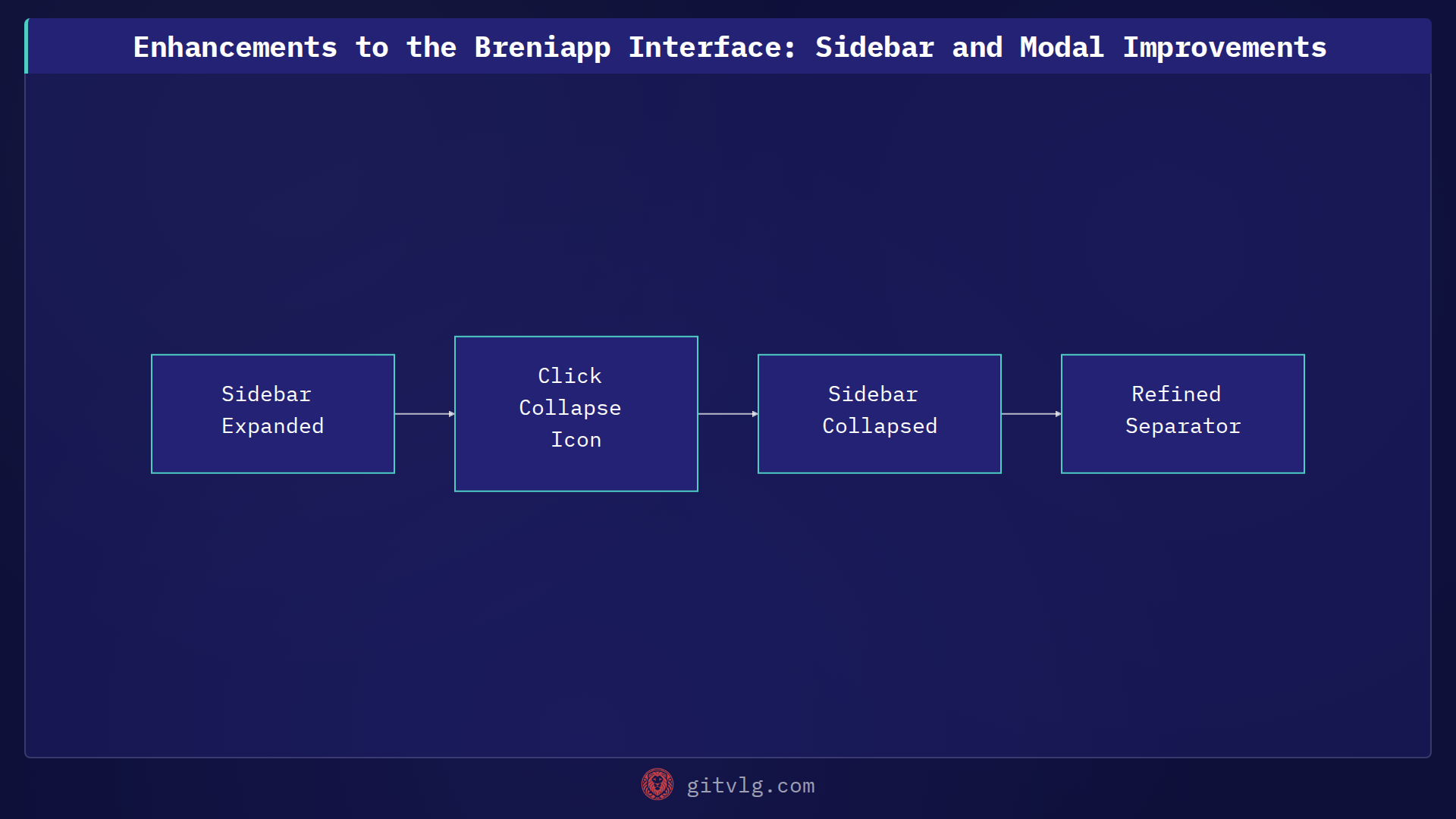 Enhancements to the Breniapp Interface: Sidebar and Modal Improvements

Sidebar Expanded

Click Collapse Icon

Sidebar Collapsed

Refined Separator

gitvlg.com